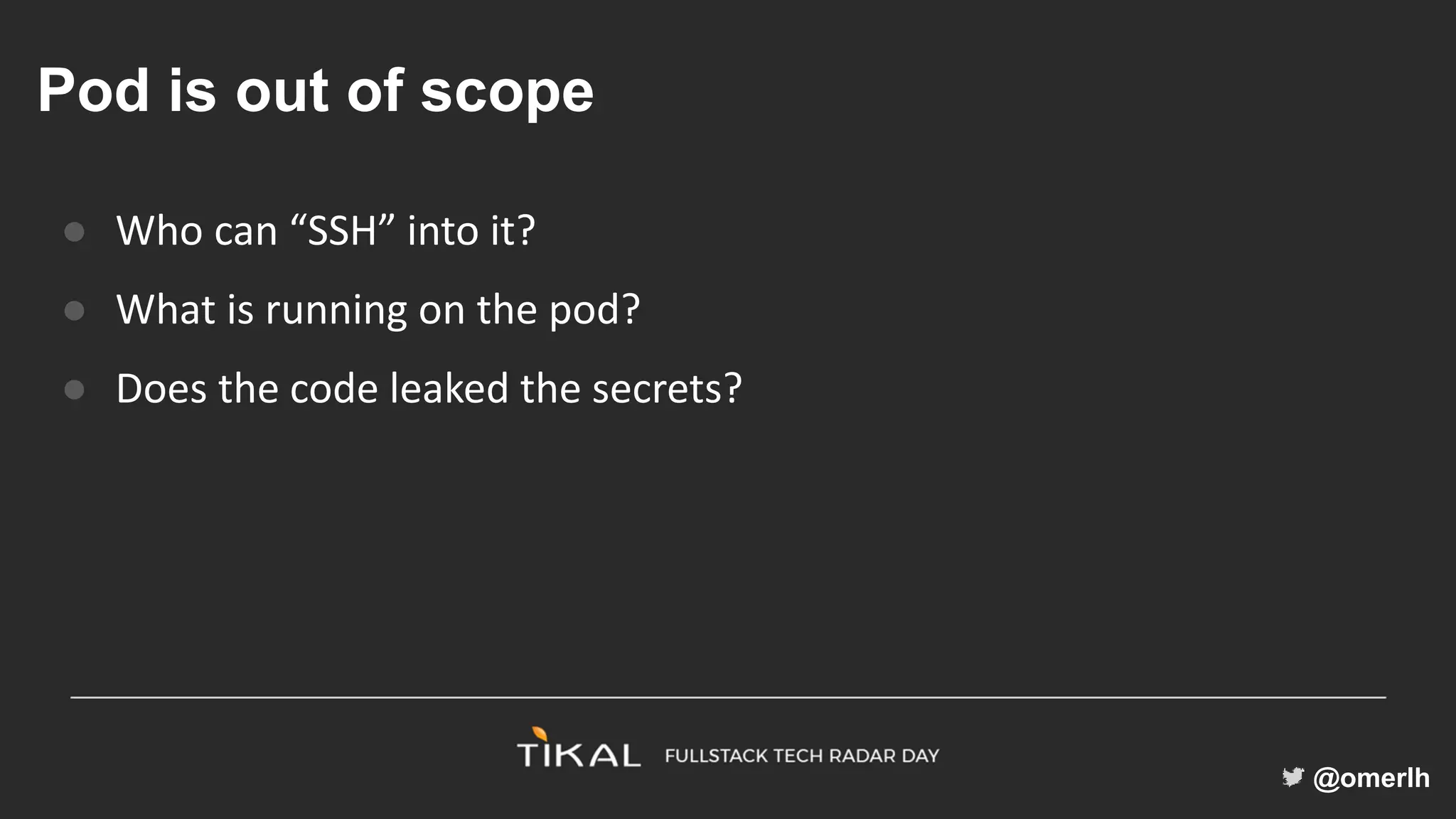 Pod is out of scope

- Who can “SSH” into it?
- What is running on the pod?
- Does the code leaked the secrets?

TIKAL FULLSTACK TECH RADAR DAY

@omerlh